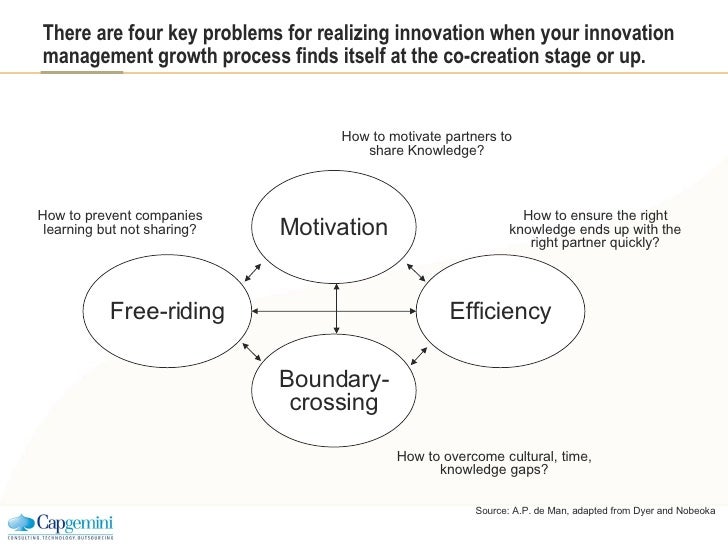 There are four key problems for realizing innovation when your innovation management growth process finds itself at the co-creation stage or up.

How to motivate partners to share Knowledge?

How to prevent companies learning but not sharing?

Motivation

How to ensure the right knowledge ends up with the right partner quickly?

Free-riding

Efficiency

Boundary-crossing

How to overcome cultural, time, knowledge gaps?

Source: A.P. de Man, adapted from Dyer and Nobeoka

Capgemini
CONSULTING.TECHNOLOGY.OUTSOURCING